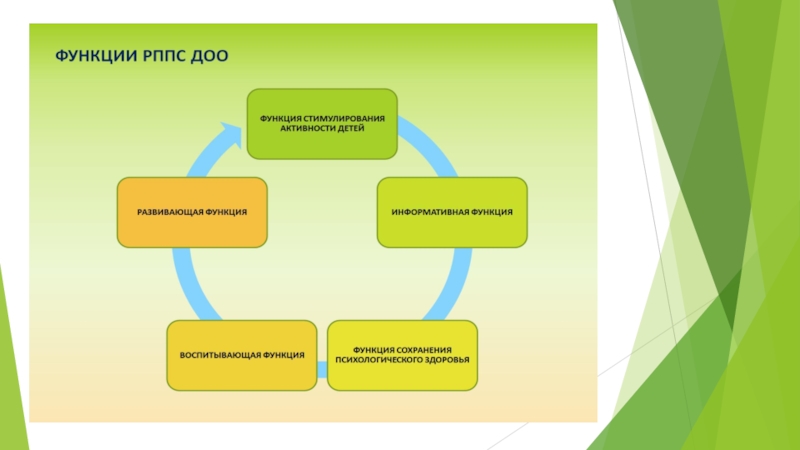 ФУНКЦИИ РППС ДОО

ФУНКЦИЯ СТИМУЛИРОВАНИЯ АКТИВНОСТИ ДЕТЕЙ

ИНФОРМАТИВНАЯ ФУНКЦИЯ

ФУНКЦИЯ СОХРАНЕНИЯ ПСИХОЛОГИЧЕСКОГО ЗДОРОВЬЯ

ВОСПИТЫВАЮЩАЯ ФУНКЦИЯ

РАЗВИВАЮЩАЯ ФУНКЦИЯ